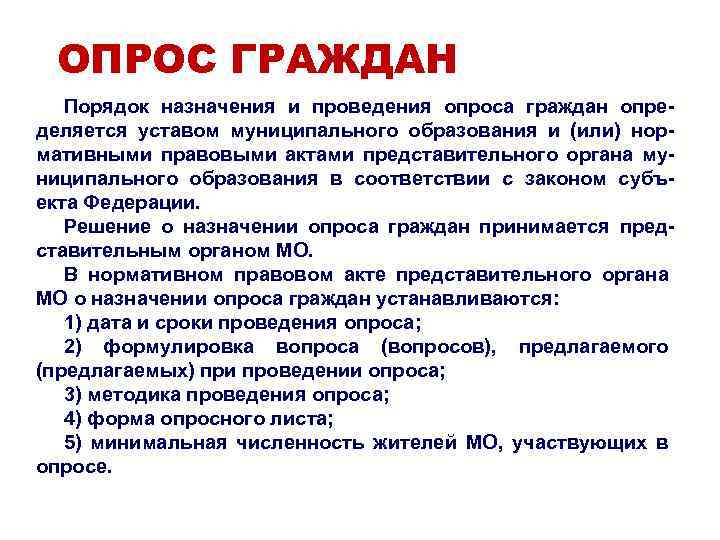 ОПРОС ГРАЖДАН

Порядок назначения и проведения опроса граждан определяется уставом муниципального образования и (или) нормативными правовыми актами представительного органа муниципального образования в соответствии с законом субъекта Федерации.

Решение о назначении опроса граждан принимается представительным органом МО.

В нормативном правовом акте представительного органа МО о назначении опроса граждан устанавливаются:

1) дата и сроки проведения опроса;

2) формулировка вопроса (вопросов), предлагаемого (предлагаемых) при проведении опроса;

3) методика проведения опроса;

4) форма опросного листа;

5) минимальная численность жителей МО, участвующих в опросе.